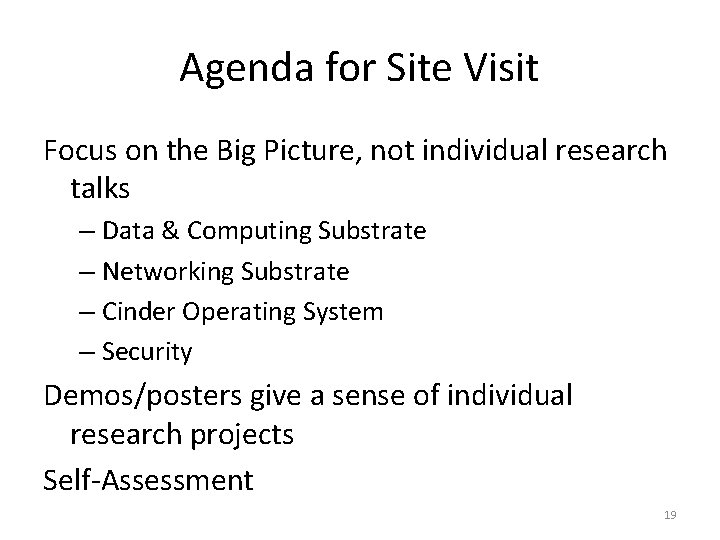 Agenda for Site Visit

Focus on the Big Picture, not individual research talks

– Data & Computing Substrate
– Networking Substrate
– Cinder Operating System
– Security

Demos/posters give a sense of individual research projects

Self-Assessment

19